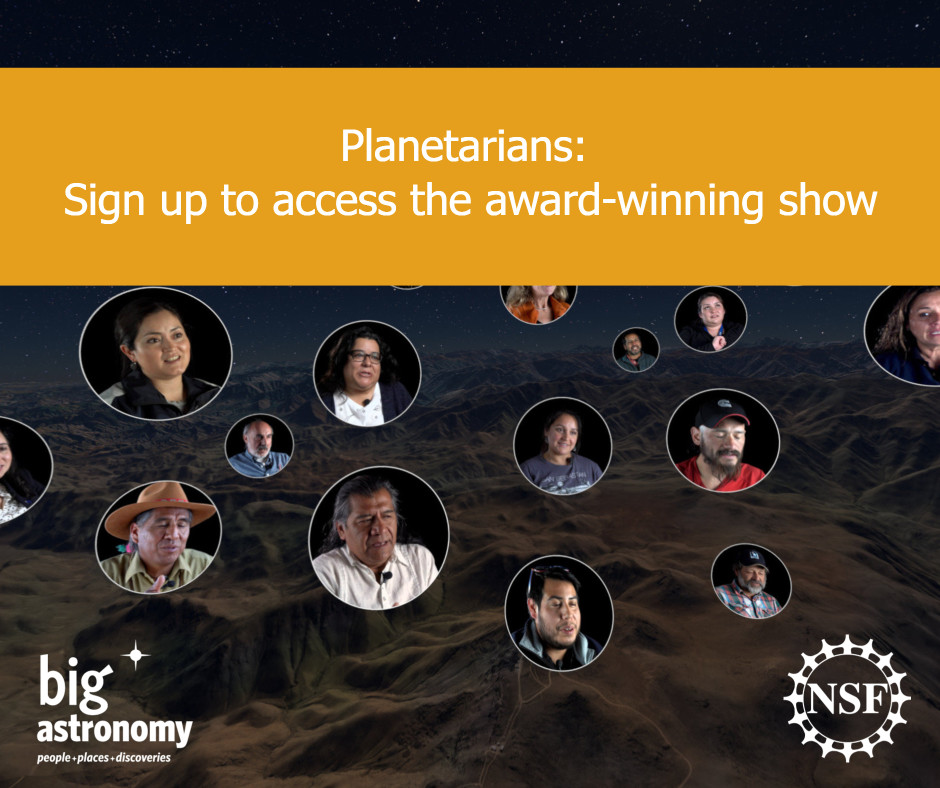 Planetarians:
Sign up to access the award-winning show

big
astronomy
people+places+discoveries

NSF